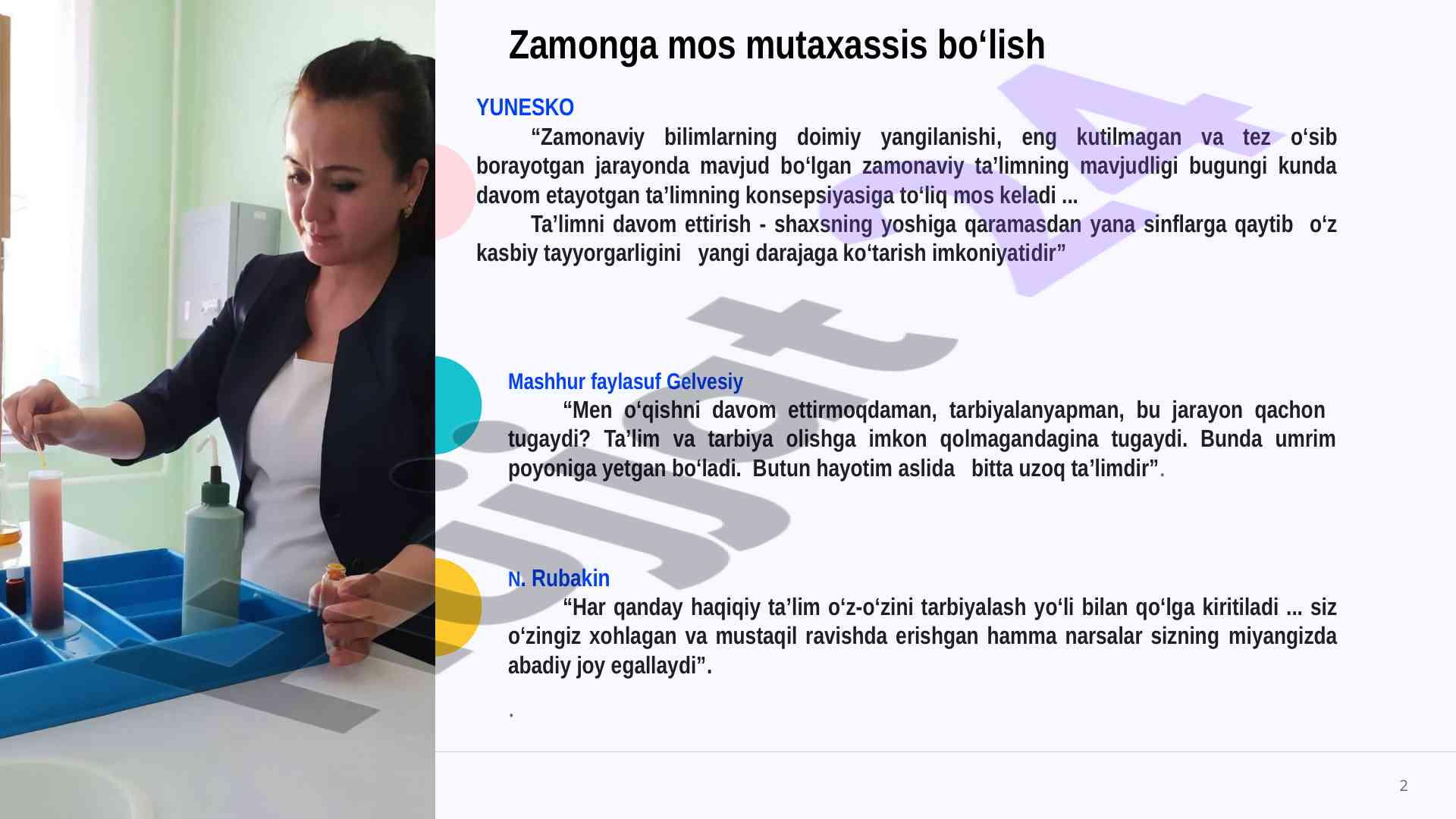 Zamonga mos mutaxassis bo‘lish

YUNESKO

“Zamonaviy bilimlarning doimiy yangilanishi, eng kutilmagan va tez o‘sib borayotgan jarayonda mavjud bo‘lgan zamonaviy ta’limning mavjudligi bugungi kunda davom etayotgan ta’limning konsepsiyasiga to‘liq mos keladi ...

Ta’limni davom ettirish - shaxsning yoshiga qaramasdan yana sinflarga qaytib o‘z kasbiy tayyorgarligini yangi darajaga ko‘tarish imkoniyatidir”

Mashhur faylasuf Gelvesiy

“Men o‘qishni davom ettirmoqdaman, tarbiyalanyapman, bu jarayon qachon tugaydi? Ta’lim va tarbiya olishga imkon qolmagandagina tugaydi. Bunda umrim poyoniga yetgan bo‘ladi. Butun hayotim aslida bitta uzoq ta’limdir”.

N. Rubakin

“Har qanday haqiqiy ta’lim o‘z-o‘zini tarbiyalash yo‘li bilan qo‘lga kiritiladi ... siz o‘zingiz xohlagan va mustaqil ravishda erishgan hamma narsalar sizning miyangizda abadiy joy egallaydi”.

.

2